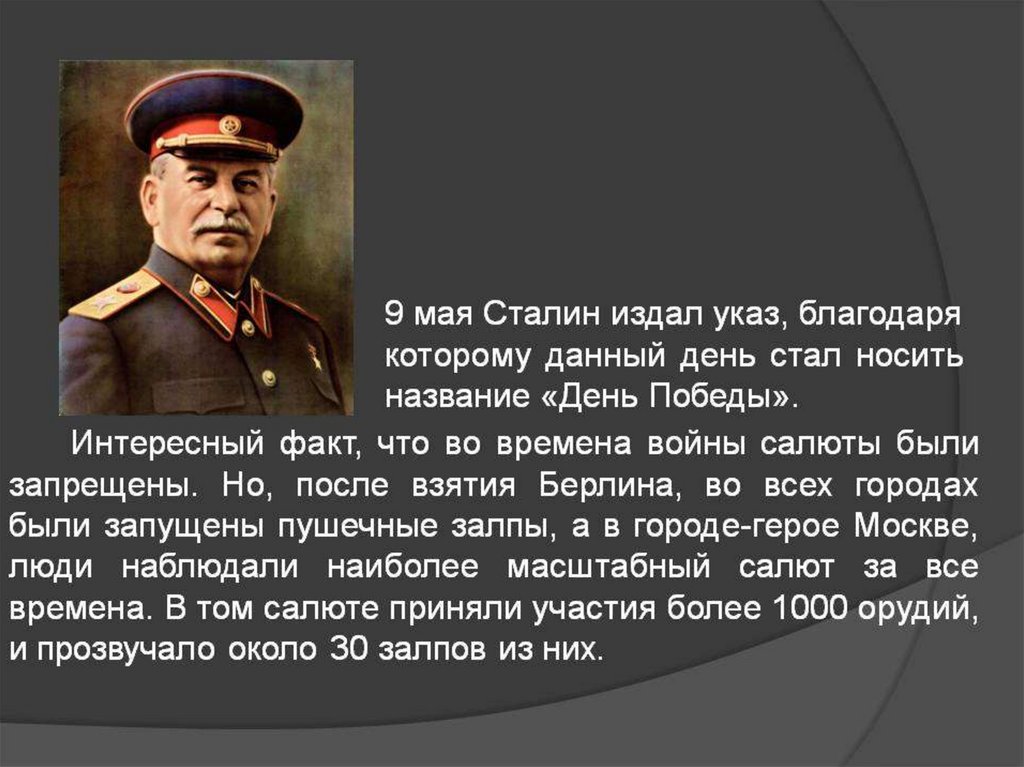 9 мая Сталин издал указ, благодаря которому данный день стал носить название «День Победы».

Интересный факт, что во времена войны салюты были запрещены. Но, после взятия Берлина, во всех городах были запущены пушечные залпы, а в городе-герое Москве, люди наблюдали наиболее масштабный салют за все времена. В том салюте приняли участия более 1000 орудий, и прозвучало около 30 залпов из них.